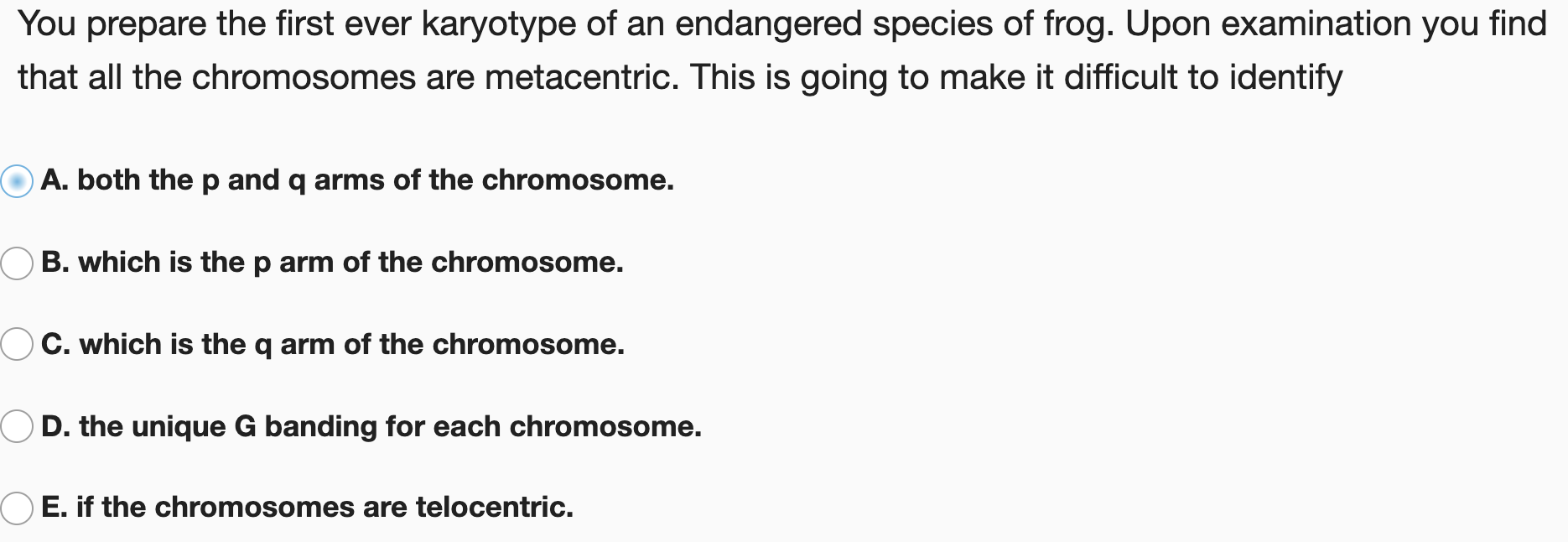 You prepare the first ever karyotype of an endangered species of frog. Upon examination you find that all the chromosomes are metacentric. This is going to make it difficult to identify

A. both the p and q arms of the chromosome.

B. which is the p arm of the chromosome.

C. which is the q arm of the chromosome.

D. the unique G banding for each chromosome.

E. if the chromosomes are telocentric.